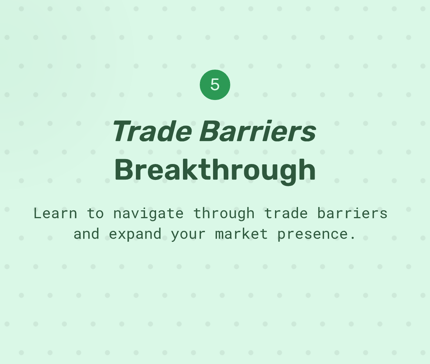 5

Trade Barriers Breakthrough

Learn to navigate through trade barriers and expand your market presence.